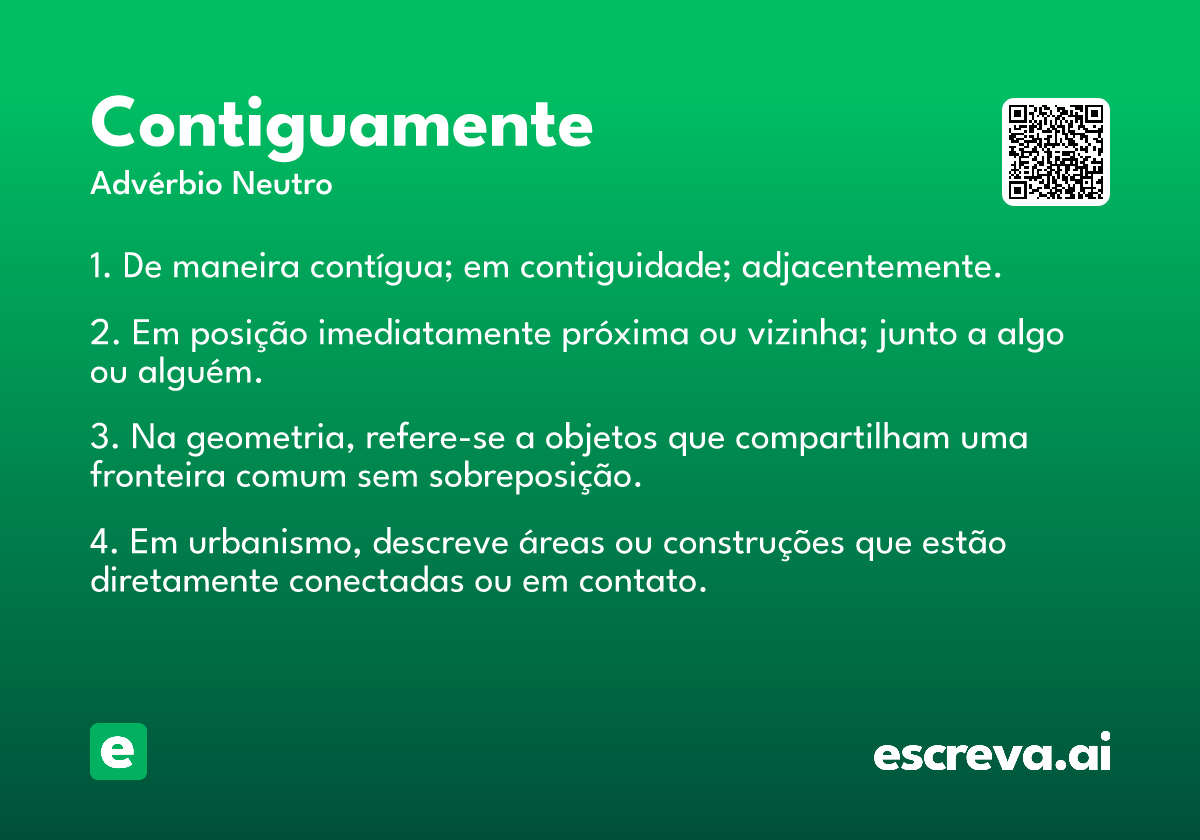 Contiguamente
Advérbio Neutro

1. De maneira contígua; em contiguidade; adjacentemente.

2. Em posição imediatamente próxima ou vizinha; junto a algo ou alguém.

3. Na geometria, refere-se a objetos que compartilham uma fronteira comum sem sobreposição.

4. Em urbanismo, descreve áreas ou construções que estão diretamente conectadas ou em contato.

e

escreva.ai